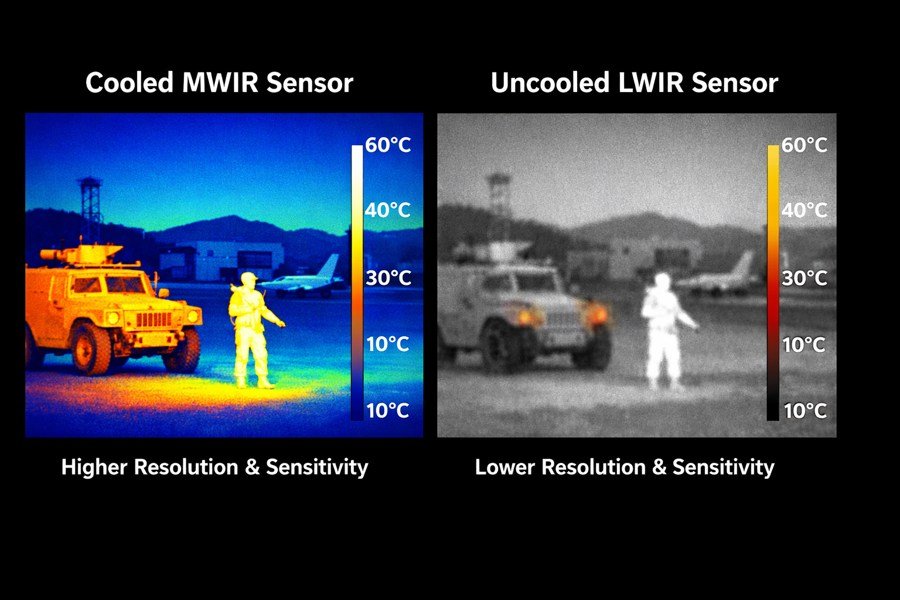 Cooled MWIR Sensor

60°C
40°C
30°C
10°C
10°C

Higher Resolution & Sensitivity

Uncooled LWIR Sensor

60°C
40°C
30°C
10°C
10°C

Lower Resolution & Sensitivity